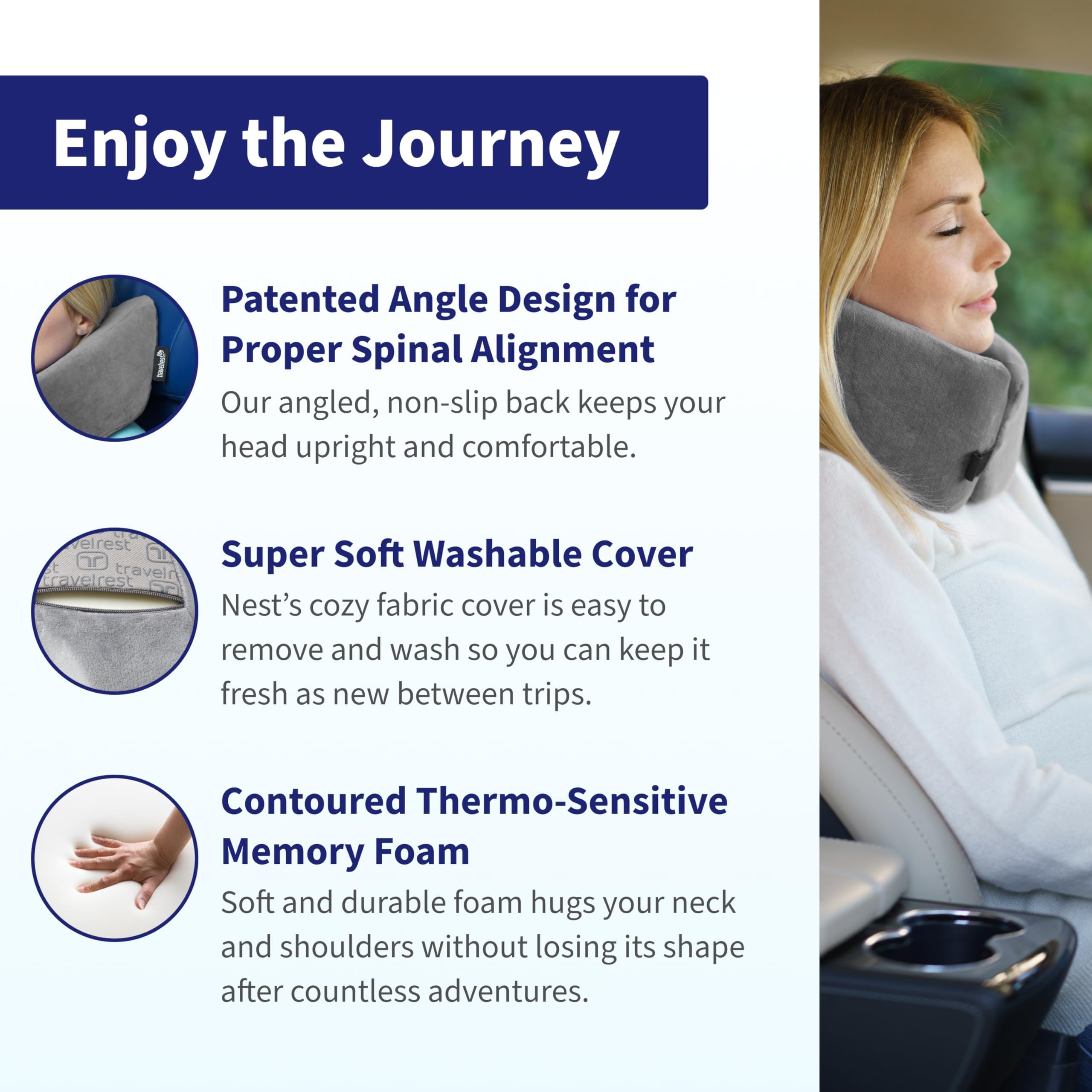 Enjoy the Journey

travelrest

Patented Angle Design for Proper Spinal Alignment

Our angled, non-slip back keeps your head upright and comfortable.

travelrest travelrest travelrest

Super Soft Washable Cover

Nest's cozy fabric cover is easy to remove and wash so you can keep it fresh as new between trips.

Contoured Thermo-Sensitive Memory Foam

Soft and durable foam hugs your neck and shoulders without losing its shape after countless adventures.